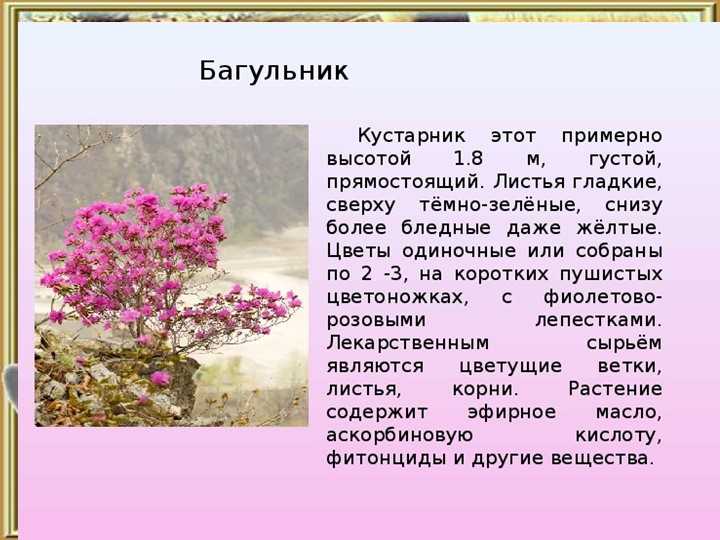 Багульник

Кустарник этот примерно высотой 1.8 м, густой, прямостоящий. Листья гладкие, сверху тёмно-зелёные, снизу более бледные даже жёлтые. Цветы одиночные или собраны по 2 -3, на коротких пушистых цветоножках, с фиолетово-розовыми лепестками. Лекарственным сырьём являются цветущие ветки, листья, корни. Растение содержит эфирное масло, аскорбиновую кислоту, фитонциды и другие вещества.